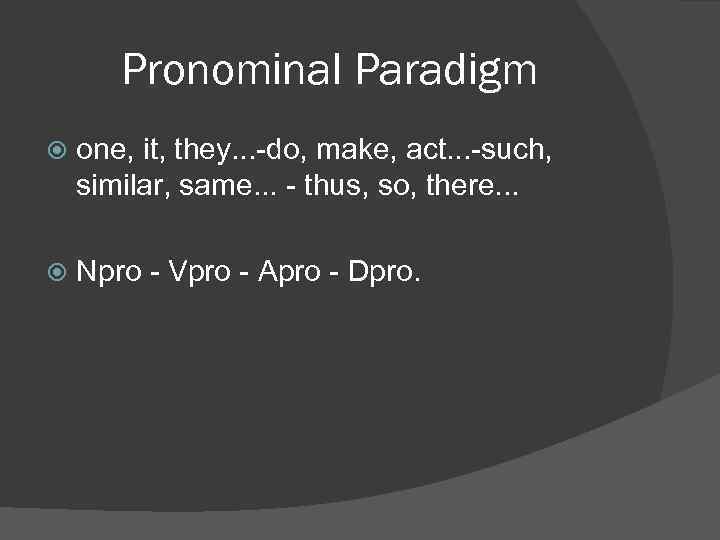 Pronominal Paradigm

one, it, they...-do, make, act...-such, similar, same... - thus, so, there...

Npro - Vpro - Apro - Dpro.